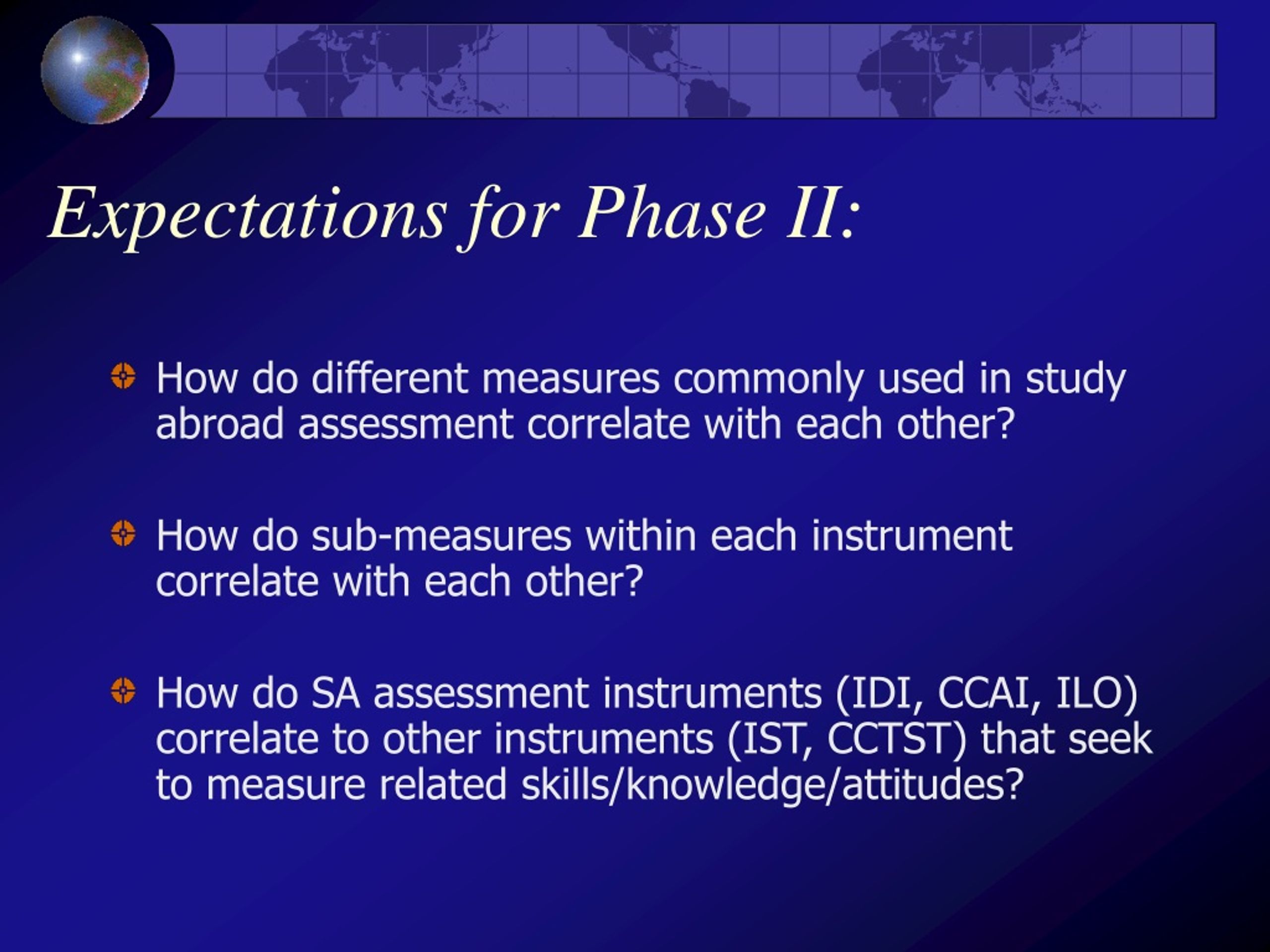 Expectations for Phase II:

How do different measures commonly used in study abroad assessment correlate with each other?

How do sub-measures within each instrument correlate with each other?

How do SA assessment instruments (IDI, CCAI, ILO) correlate to other instruments (IST, CCTST) that seek to measure related skills/knowledge/attitudes?